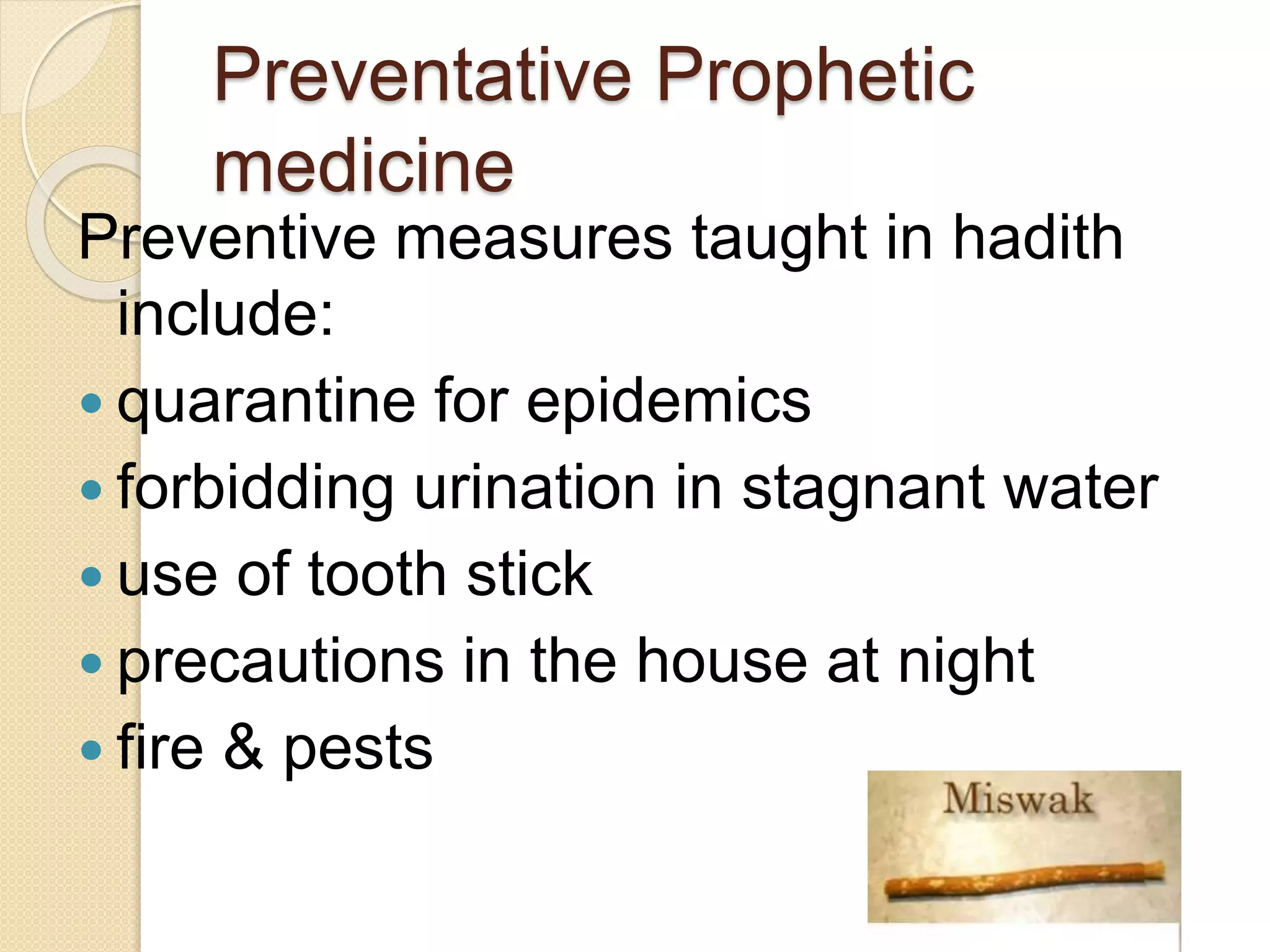 Preventative Prophetic medicine

Preventive measures taught in hadith include:

- quarantine for epidemics
- forbidding urination in stagnant water
- use of tooth stick
- precautions in the house at night
- fire & pests

Miswak